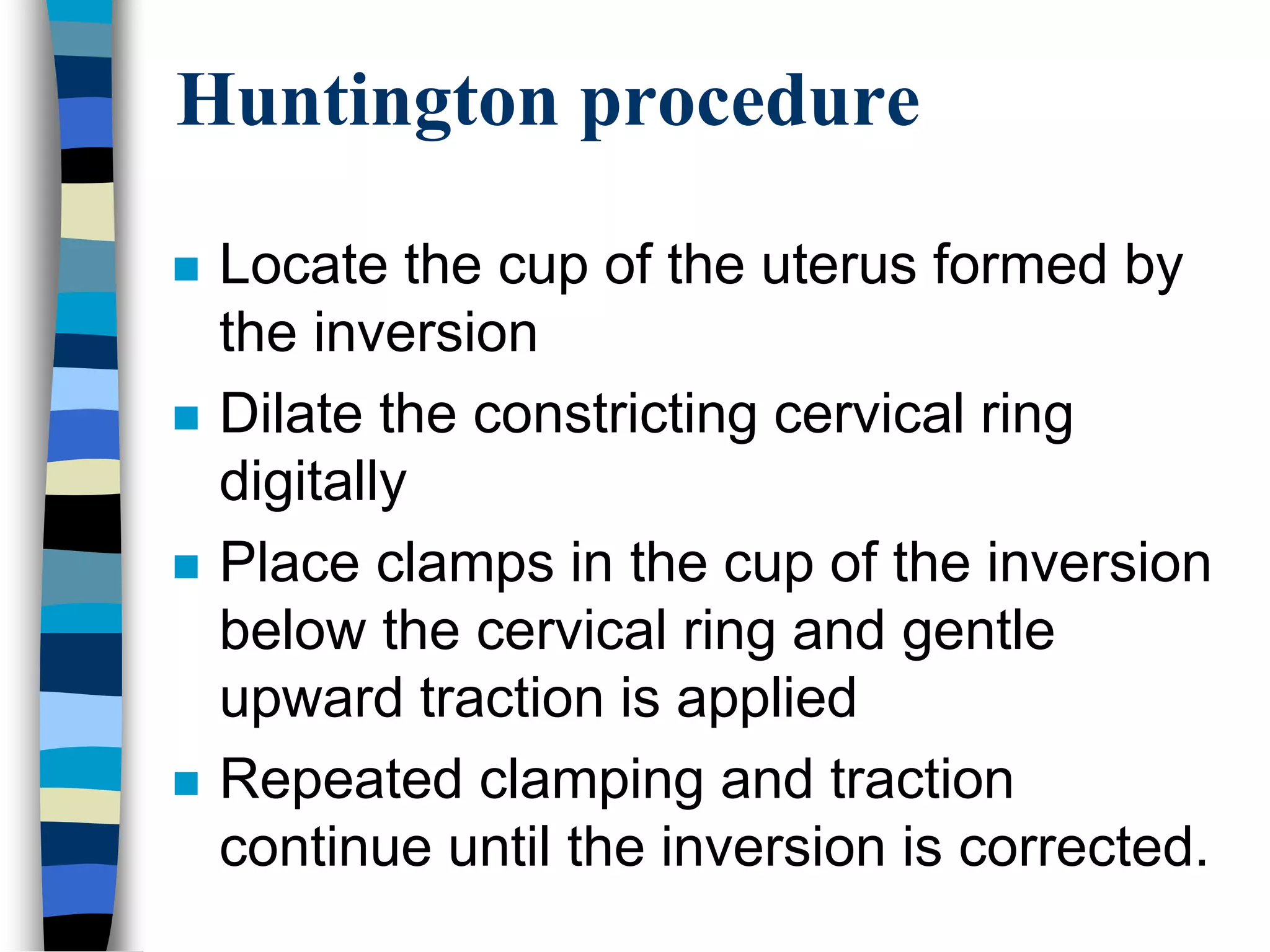 Huntington procedure

■ Locate the cup of the uterus formed by the inversion
■ Dilate the constricting cervical ring digitally
■ Place clamps in the cup of the inversion below the cervical ring and gentle upward traction is applied
■ Repeated clamping and traction continue until the inversion is corrected.